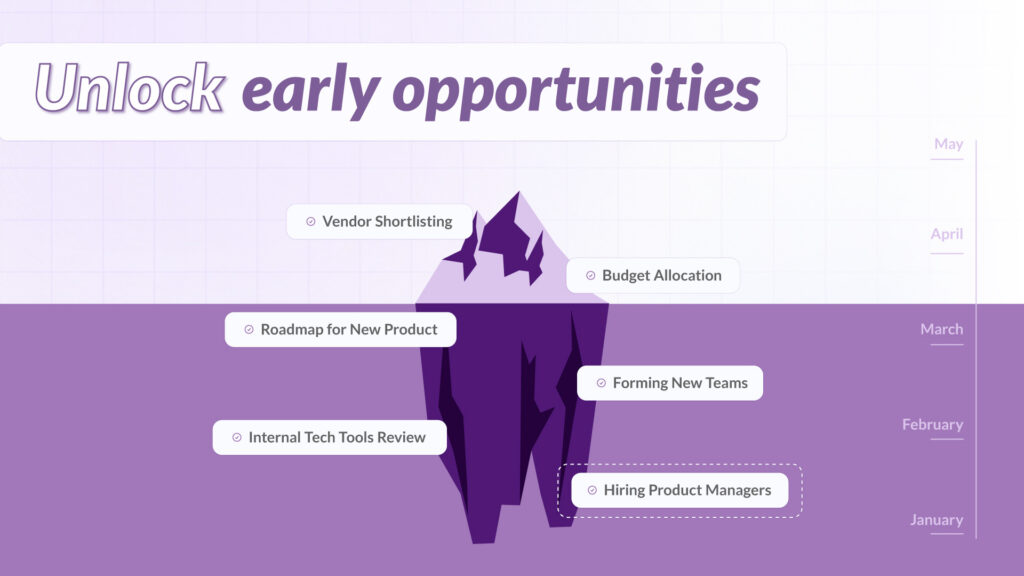 Unlock early opportunities

May

April

March

February

January

Vendor Shortlisting

Budget Allocation

Roadmap for New Product

Forming New Teams

Internal Tech Tools Review

Hiring Product Managers